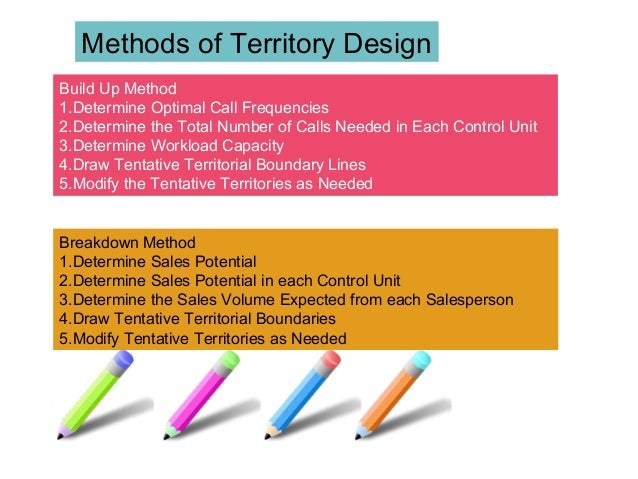 Methods of Territory Design

Build Up Method
1.Determine Optimal Call Frequencies
2.Determine the Total Number of Calls Needed in Each Control Unit
3.Determine Workload Capacity
4.Draw Tentative Territorial Boundary Lines
5.Modify the Tentative Territories as Needed

Breakdown Method
1.Determine Sales Potential
2.Determine Sales Potential in each Control Unit
3.Determine the Sales Volume Expected from each Salesperson
4.Draw Tentative Territorial Boundaries
5.Modify Tentative Territories as Needed